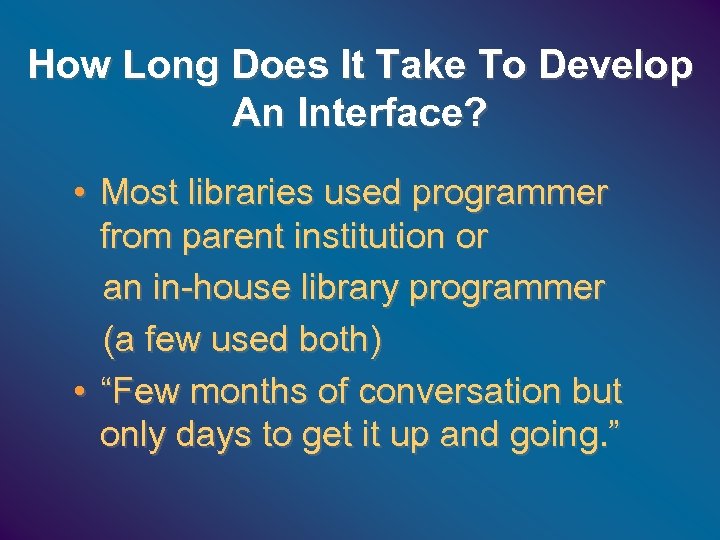 How Long Does It Take To Develop An Interface?

• Most libraries used programmer from parent institution or an in-house library programmer (a few used both)
• “Few months of conversation but only days to get it up and going.”